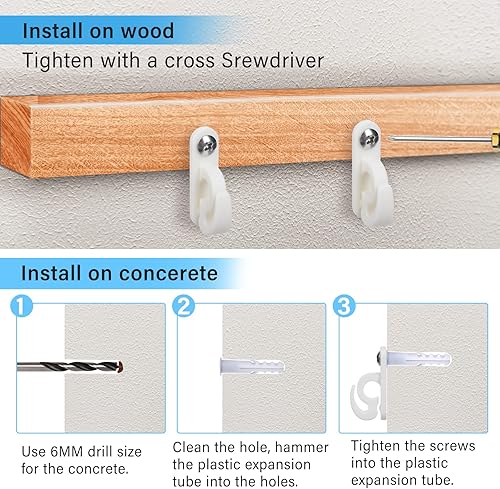 Install on wood

Tighten with a cross Srewdriver

Install on concerete

1

Use 6MM drill size for the concrete.

2

Clean the hole, hammer the plastic expansion tube into the holes.

3

Tighten the screws into the plastic expansion tube.